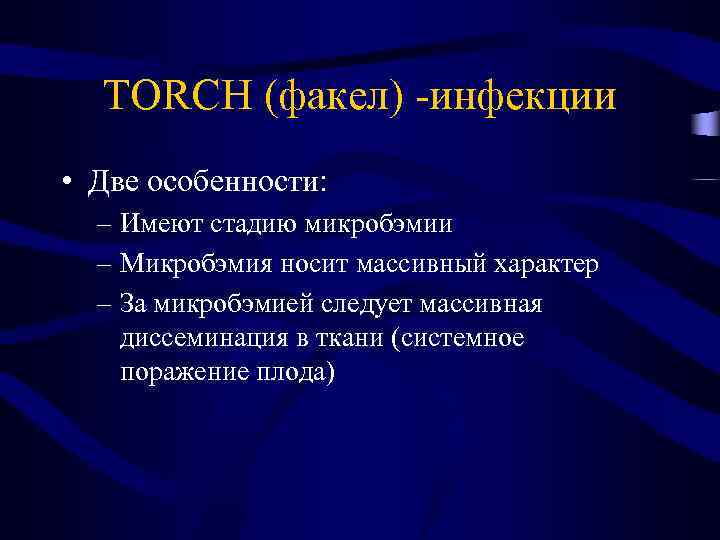 TORCH (факел) -инфекции

• Две особенности:
– Имеют стадию микробэмии
– Микробэмия носит массивный характер
– За микробэмией следует массивная диссеминация в ткани (системное поражение плода)